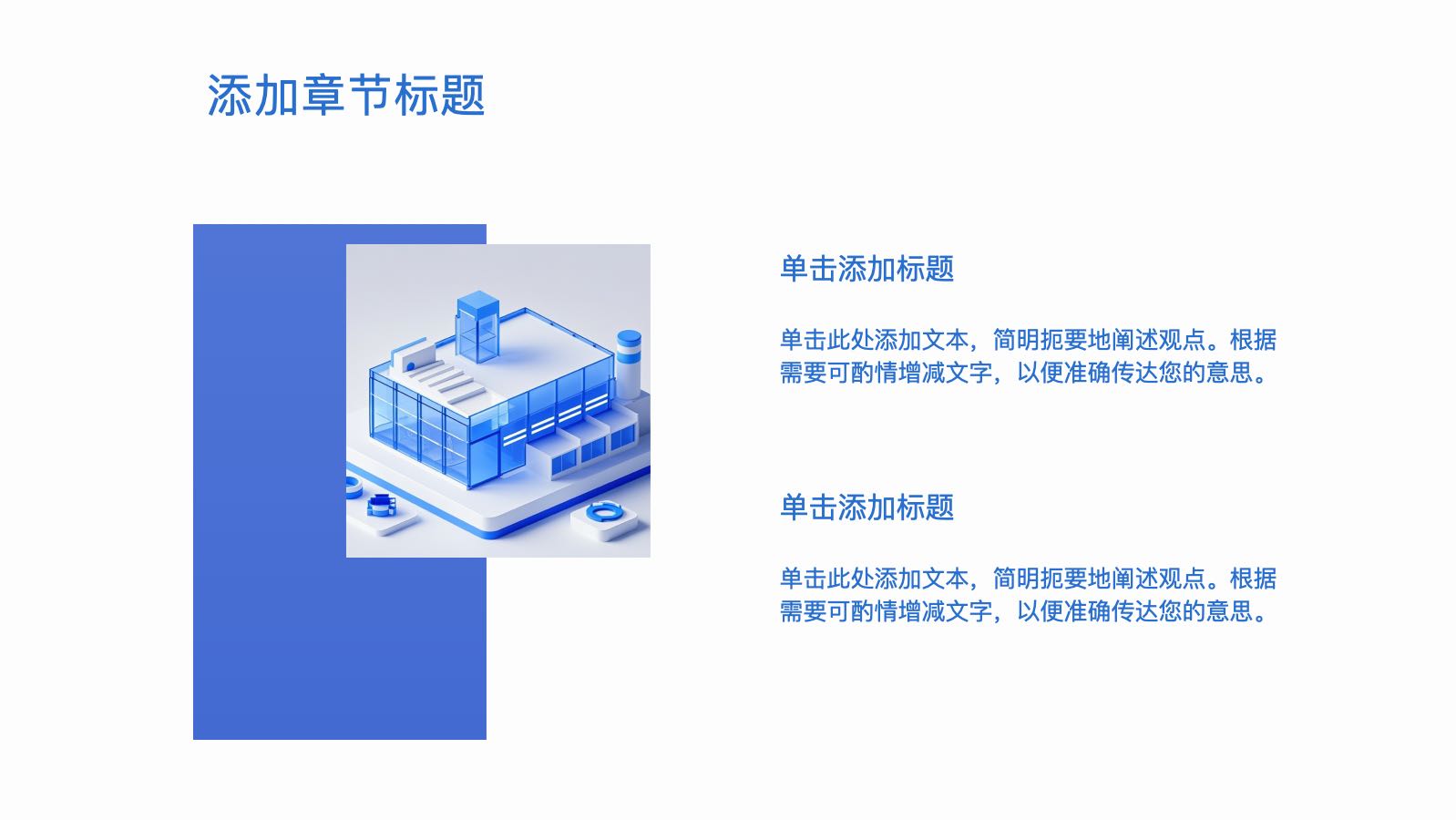 添加章节标题

单击添加标题

单击此处添加文本，简明扼要地阐述观点。根据需要可酌情增减文字，以便准确传达您的意思。

单击添加标题

单击此处添加文本，简明扼要地阐述观点。根据需要可酌情增减文字，以便准确传达您的意思。